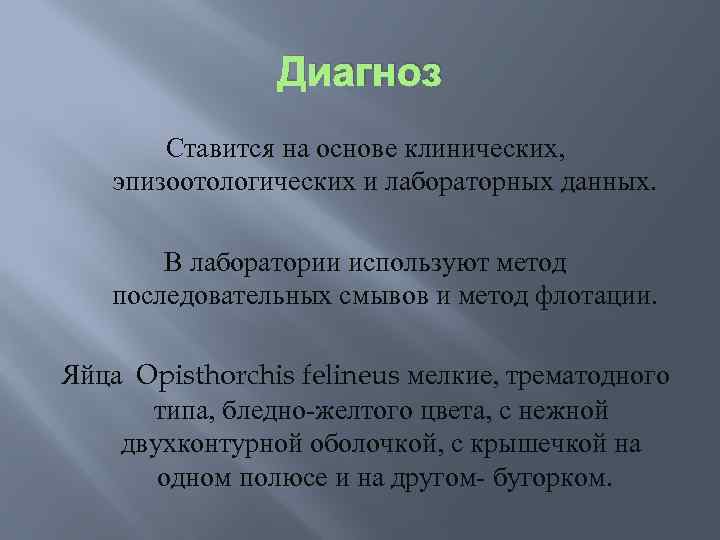 Диагноз

Ставится на основе клинических, эпизоотологических и лабораторных данных.

В лаборатории используют метод последовательных смывов и метод флотации.

Яйца Opisthorchis felineus мелкие, трематодного типа, бледно-желтого цвета, с нежной двухконтурной оболочкой, с крышечкой на одном полюсе и на другом- бугорком.